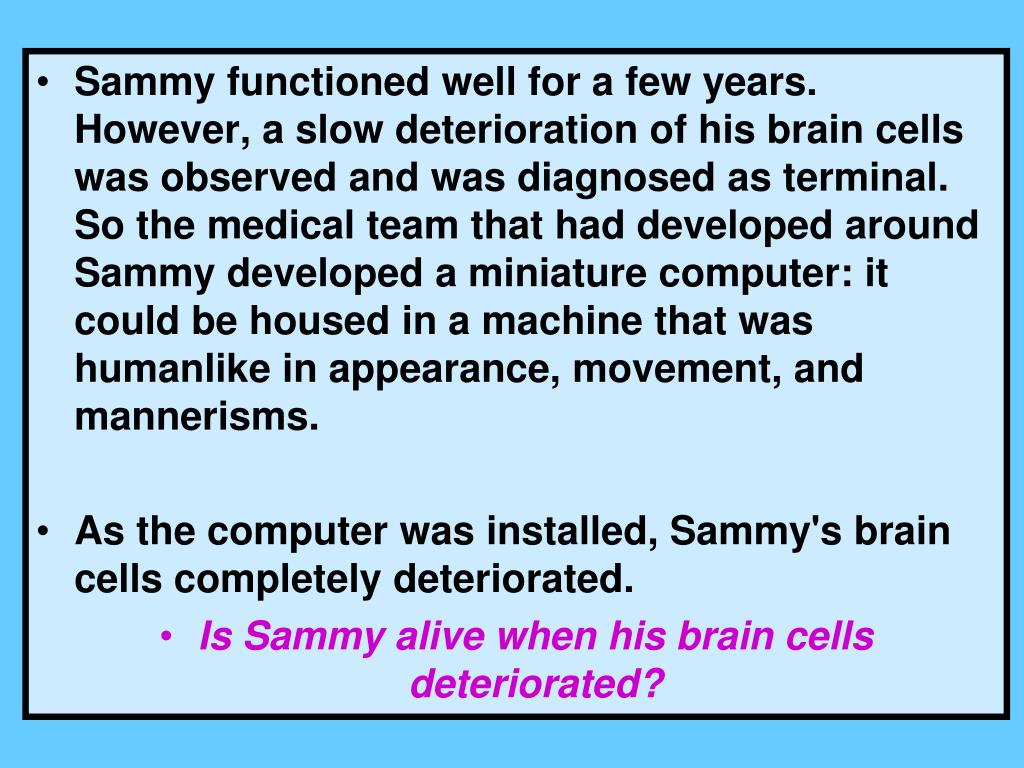 • Sammy functioned well for a few years. However, a slow deterioration of his brain cells was observed and was diagnosed as terminal. So the medical team that had developed around Sammy developed a miniature computer: it could be housed in a machine that was humanlike in appearance, movement, and mannerisms.

• As the computer was installed, Sammy's brain cells completely deteriorated.

• Is Sammy alive when his brain cells deteriorated?